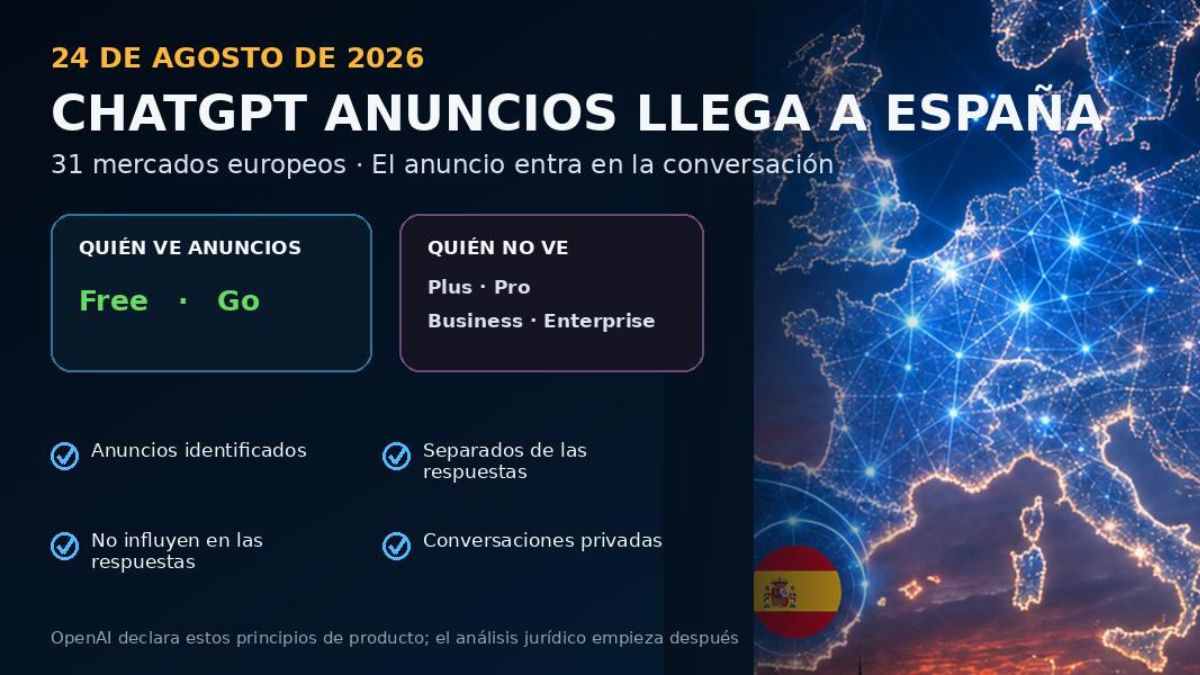 24 DE AGOSTO DE 2026

CHATGPT ANUNCIOS LLEGA A ESPAÑA

31 mercados europeos · El anuncio entra en la conversación

QUIÉN VE ANUNCIOS

Free · Go

QUIÉN NO VE

Plus · Pro

Business · Enterprise

Anuncios identificados

Separados de las respuestas

No influyen en las respuestas

Conversaciones privadas

OpenAI declara estos principios de producto; el análisis jurídico empieza después